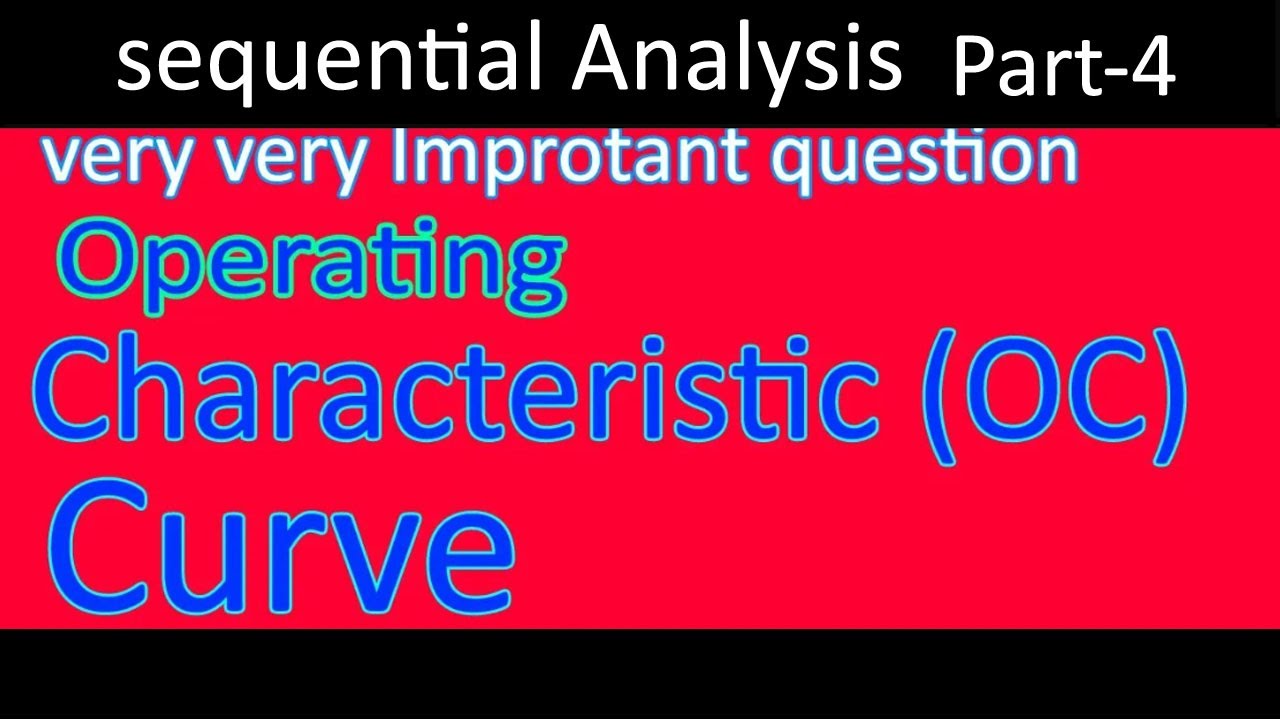 sequential Analysis Part-4

very very Improtant question

Operating

Characteristic (OC)

Curve